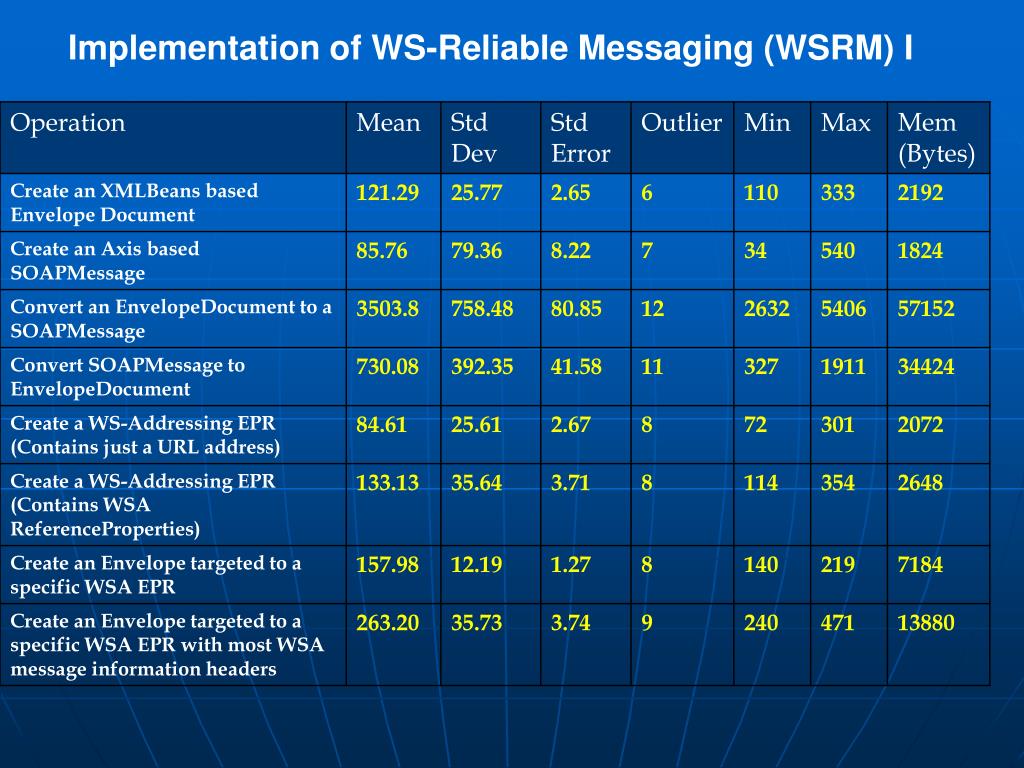 Implementation of WS-Reliable Messaging (WSRM) I

| Operation | Mean | Std Dev | Std Error | Outlier | Min | Max | Mem (Bytes) |
|---|---|---|---|---|---|---|---|
| Create an XMLBeans based Envelope Document | 121.29 | 25.77 | 2.65 | 6 | 110 | 333 | 2192 |
| Create an Axis based SOAPMessage | 85.76 | 79.36 | 8.22 | 7 | 34 | 540 | 1824 |
| Convert an EnvelopeDocument to a SOAPMessage | 3503.8 | 758.48 | 80.85 | 12 | 2632 | 5406 | 57152 |
| Convert SOAPMessage to EnvelopeDocument | 730.08 | 392.35 | 41.58 | 11 | 327 | 1911 | 34424 |
| Create a WS-Addressing EPR (Contains just a URL address) | 84.61 | 25.61 | 2.67 | 8 | 72 | 301 | 2072 |
| Create a WS-Addressing EPR (Contains WSA ReferenceProperties) | 133.13 | 35.64 | 3.71 | 8 | 114 | 354 | 2648 |
| Create an Envelope targeted to a specific WSA EPR | 157.98 | 12.19 | 1.27 | 8 | 140 | 219 | 7184 |
| Create an Envelope targeted to a specific WSA EPR with most WSA message information headers | 263.20 | 35.73 | 3.74 | 9 | 240 | 471 | 13880 |